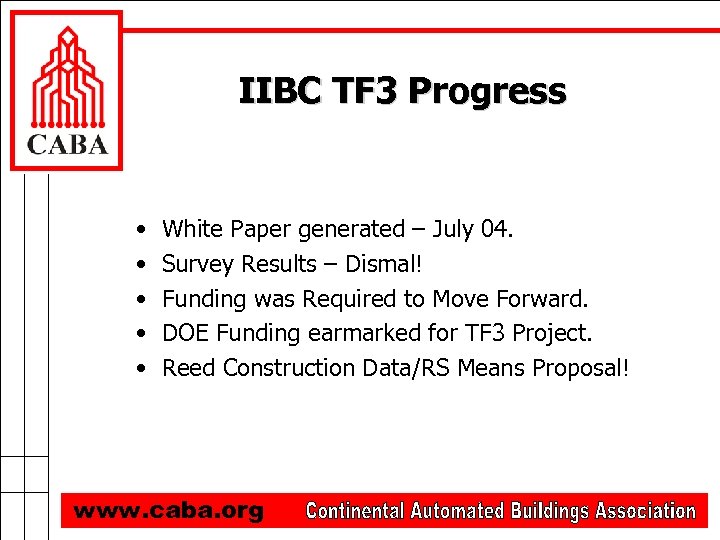 CABA

IIBC TF3 Progress

• White Paper generated – July 04.
• Survey Results – Dismal!
• Funding was Required to Move Forward.
• DOE Funding earmarked for TF3 Project.
• Reed Construction Data/RS Means Proposal!

www.caba.org Continental Automated Buildings Association